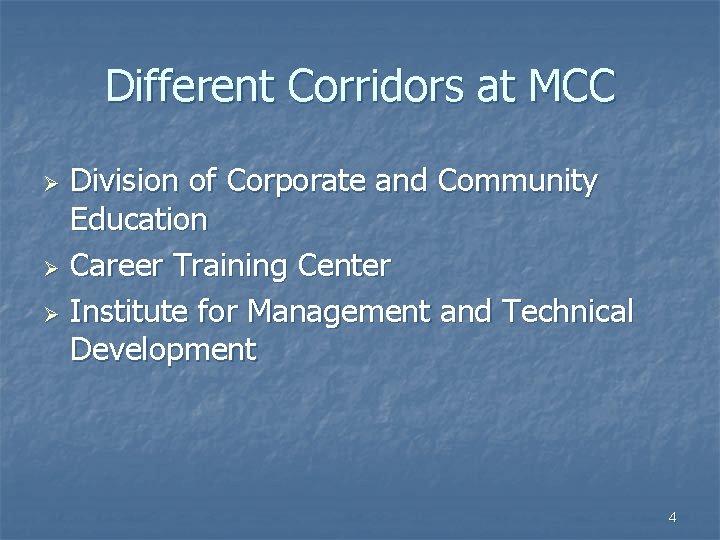 Different Corridors at MCC

➢ Division of Corporate and Community Education
➢ Career Training Center
➢ Institute for Management and Technical Development

4